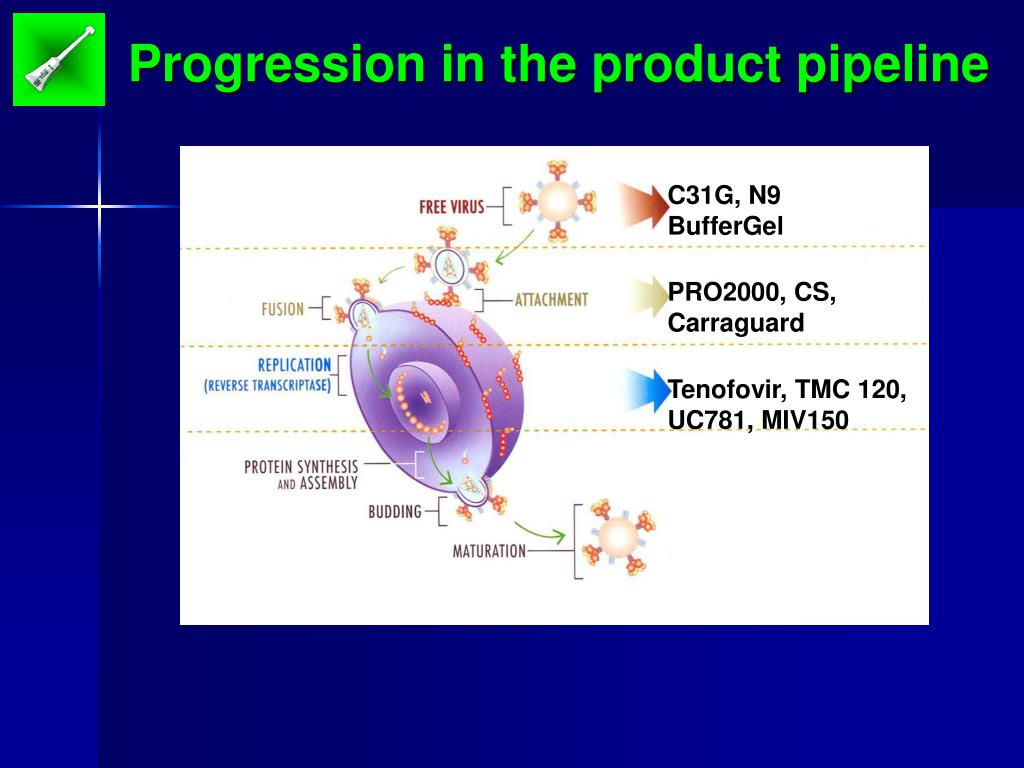 Progression in the product pipeline

FREE VIRUS

ATTACHMENT

FUSION

REPLICATION
(REVERSE TRANSCRIPTASE)

PROTEIN SYNTHESIS AND ASSEMBLY

BUDDING

MATURATION

C31G, N9
BufferGel

PRO2000, CS,
Carraguard

Tenofovir, TMC 120,
UC781, MIV150